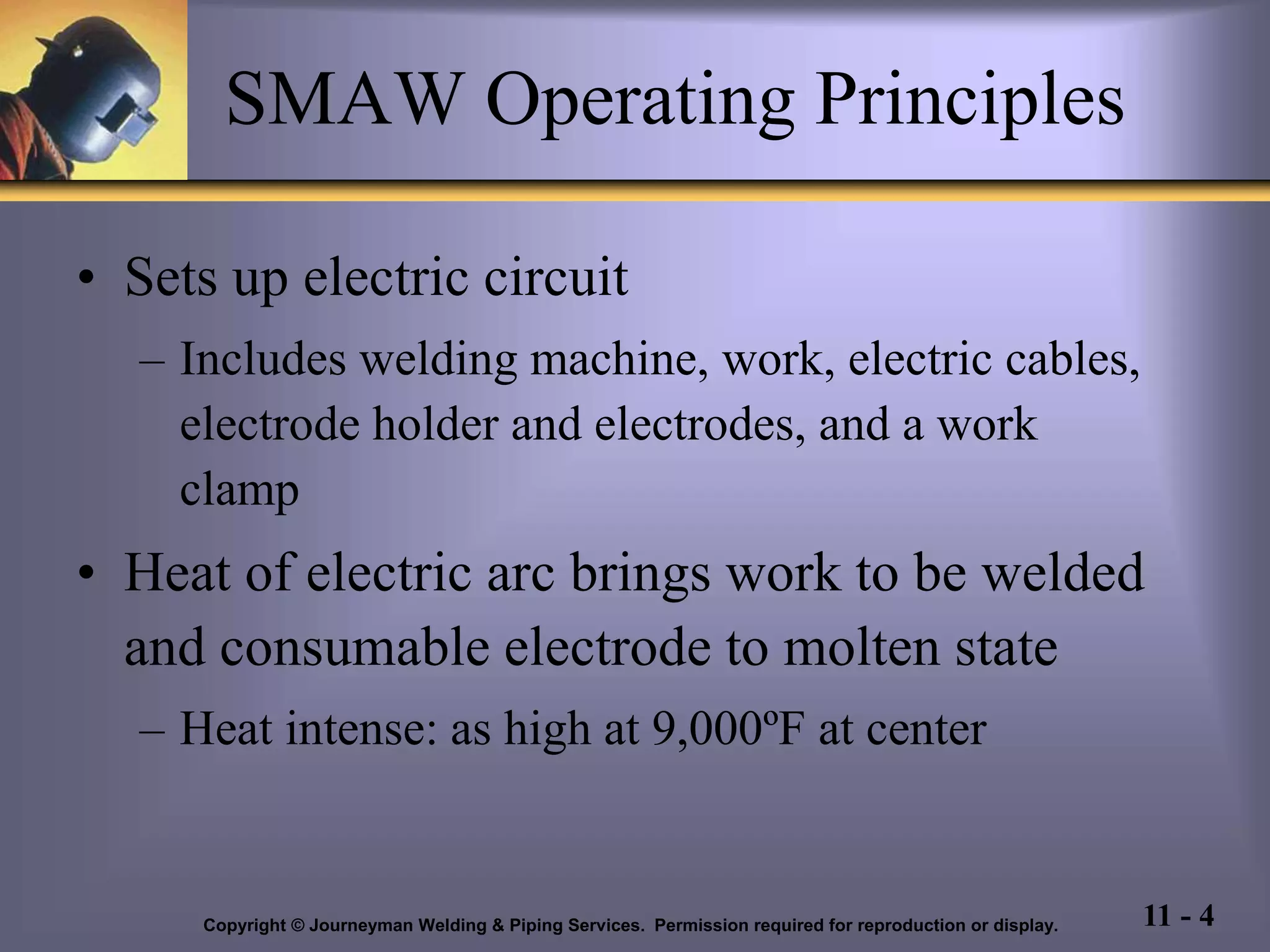 SMAW Operating Principles

• Sets up electric circuit

– Includes welding machine, work, electric cables, electrode holder and electrodes, and a work clamp

• Heat of electric arc brings work to be welded and consumable electrode to molten state

– Heat intense: as high at 9,000ºF at center

Copyright © Journeyman Welding & Piping Services. Permission required for reproduction or display.

11 - 4